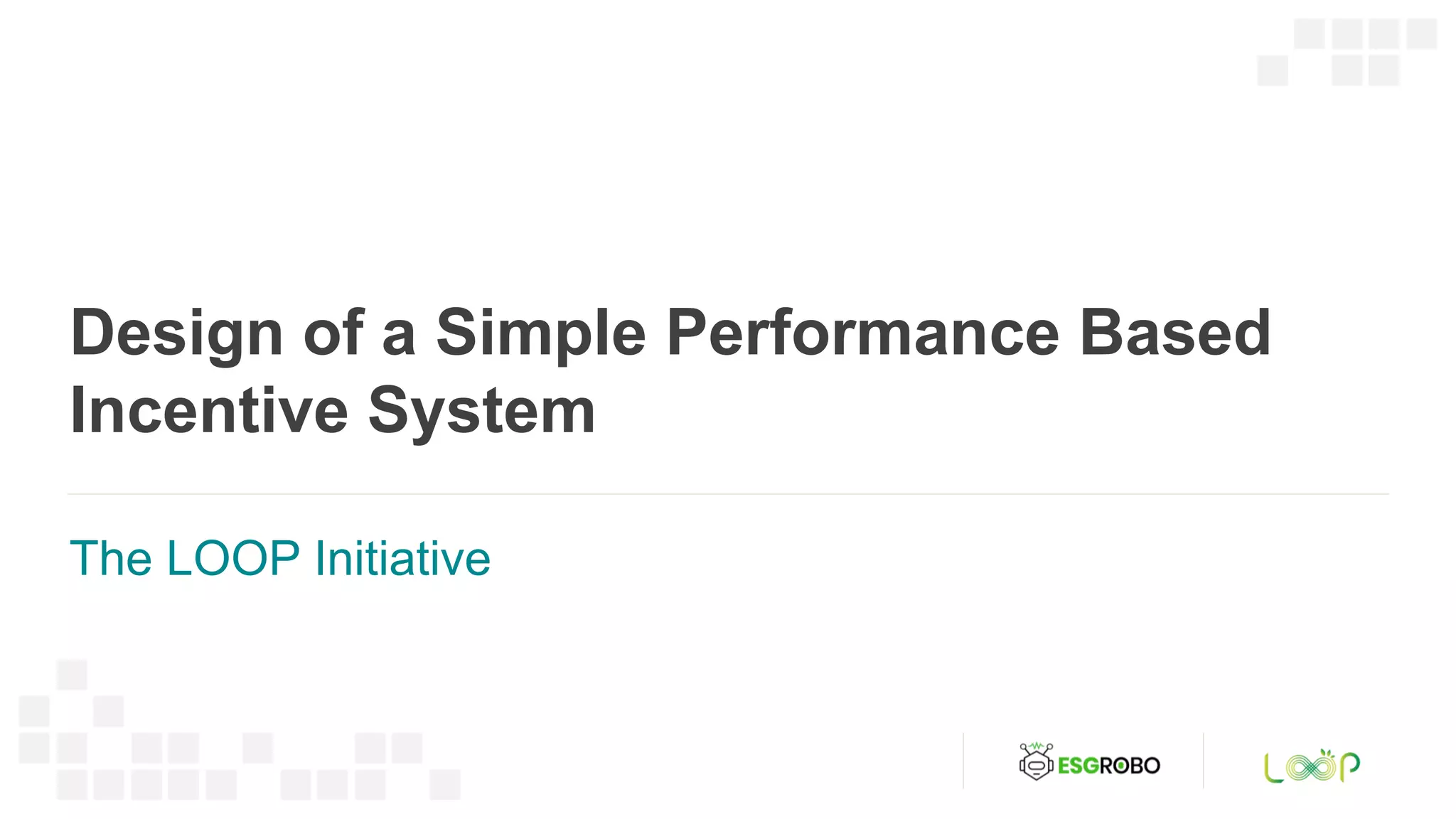 Design of a Simple Performance Based Incentive System

The LOOP Initiative

ESGROBO

LOOP